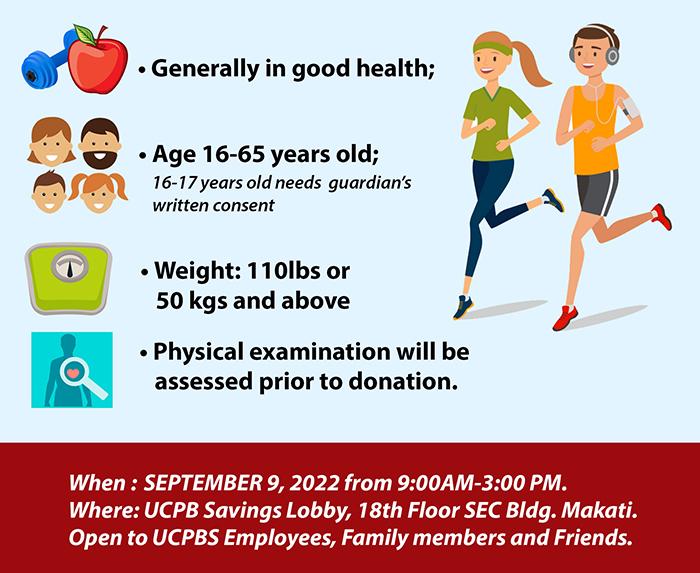 • Generally in good health;

• Age 16-65 years old;
16-17 years old needs guardian's written consent

• Weight: 110lbs or 50 kgs and above

• Physical examination will be assessed prior to donation.

When : SEPTEMBER 9, 2022 from 9:00AM-3:00 PM.
Where: UCPB Savings Lobby, 18th Floor SEC Bldg. Makati.
Open to UCPBS Employees, Family members and Friends.